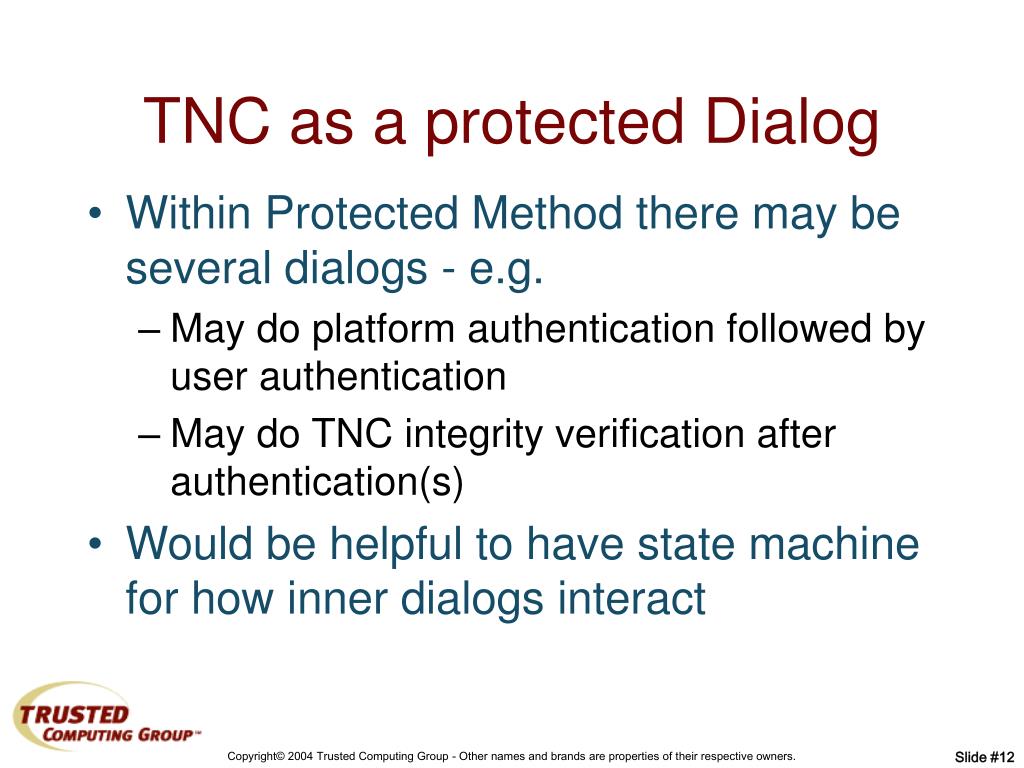 TNC as a protected Dialog

• Within Protected Method there may be several dialogs - e.g.

– May do platform authentication followed by user authentication

– May do TNC integrity verification after authentication(s)

• Would be helpful to have state machine for how inner dialogs interact

TRUSTED COMPUTING GROUP™

Copyright© 2004 Trusted Computing Group - Other names and brands are properties of their respective owners.

Slide #12